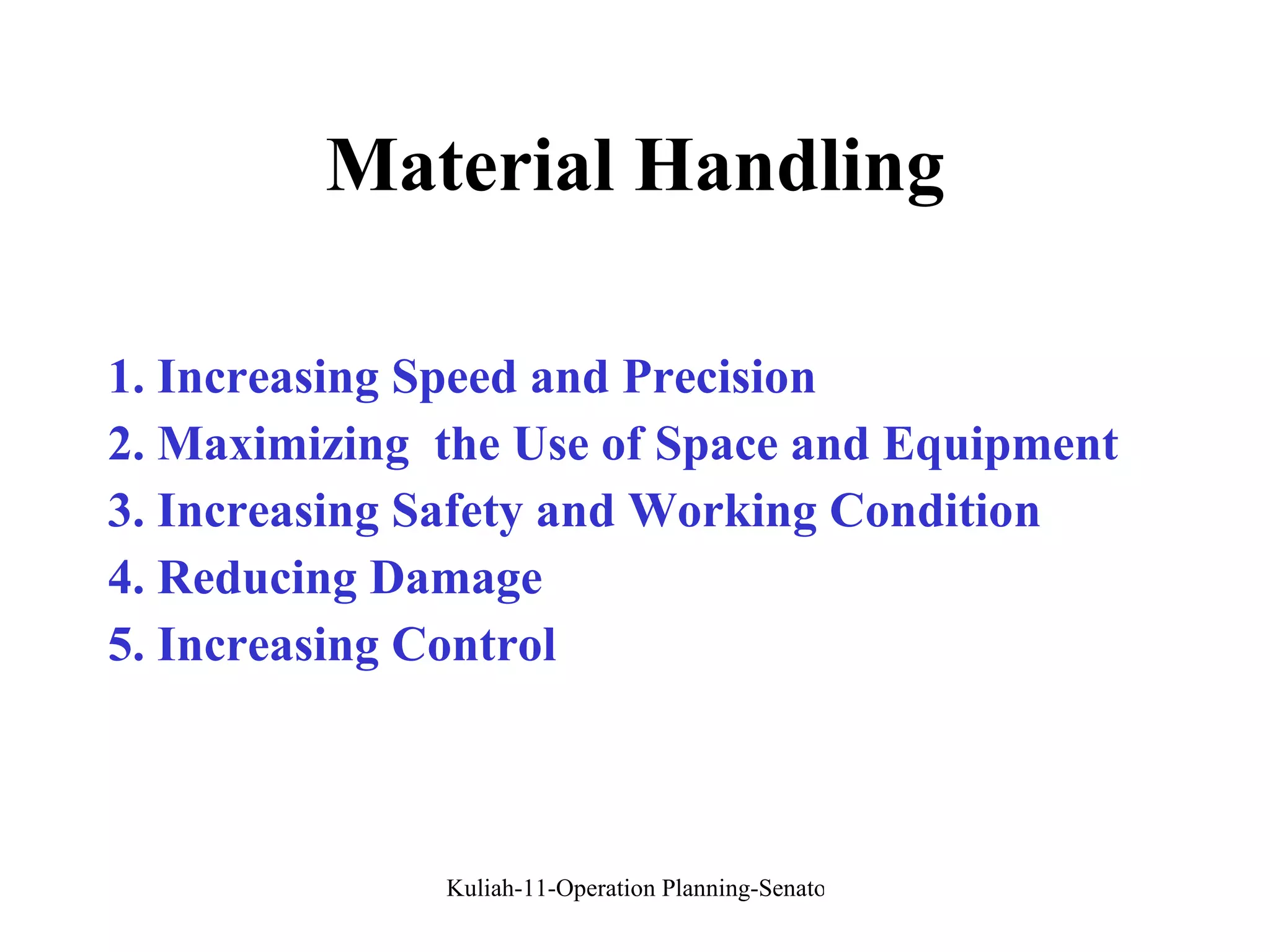 Material Handling

1. Increasing Speed and Precision
2. Maximizing the Use of Space and Equipment
3. Increasing Safety and Working Condition
4. Reducing Damage
5. Increasing Control

Kuliah-11-Operation Planning-Senato